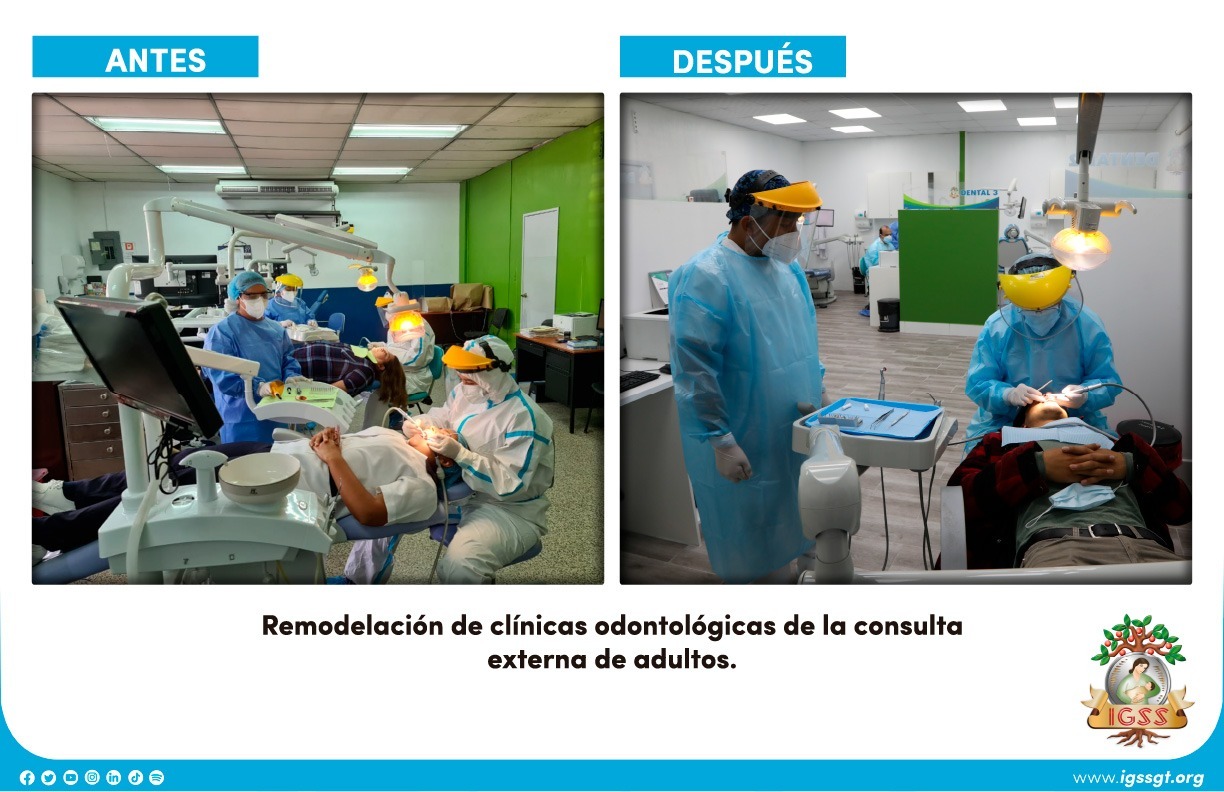 ANTES

DESPUÉS

DENTAL 3

Remodelación de clínicas odontológicas de la consulta externa de adultos.

IGSS

www.igssgt.org